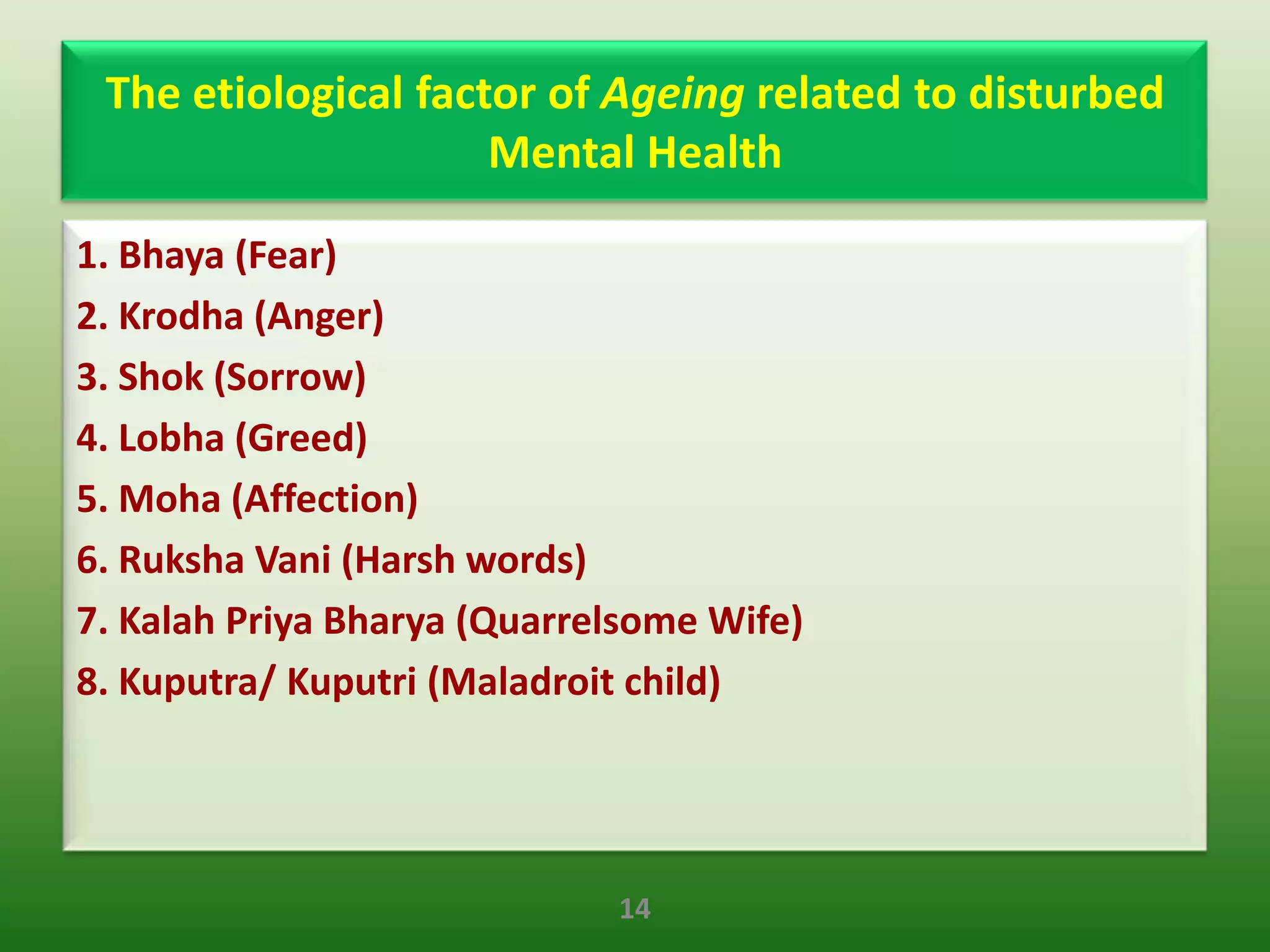 The etiological factor of Ageing related to disturbed Mental Health

1. Bhaya (Fear)
2. Krodha (Anger)
3. Shok (Sorrow)
4. Lobha (Greed)
5. Moha (Affection)
6. Ruksha Vani (Harsh words)
7. Kalah Priya Bharya (Quarrelsome Wife)
8. Kuputra/ Kuputri (Maladroit child)

14